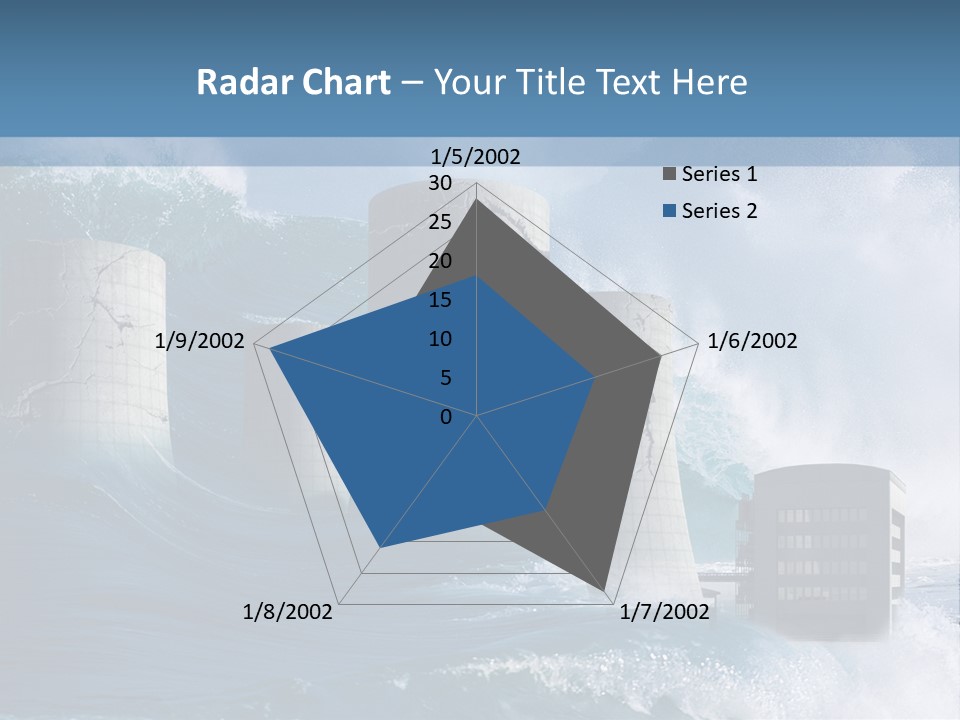 Radar Chart – Your Title Text Here

1/5/2002
30
25
20
15
10
5
0
1/6/2002
1/7/2002
1/8/2002
1/9/2002

Series 1
Series 2